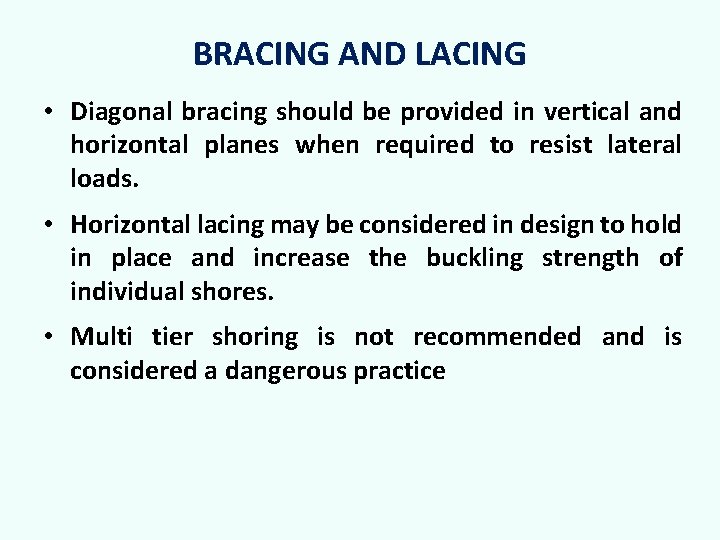 BRACING AND LACING

• Diagonal bracing should be provided in vertical and horizontal planes when required to resist lateral loads.

• Horizontal lacing may be considered in design to hold in place and increase the buckling strength of individual shores.

• Multi tier shoring is not recommended and is considered a dangerous practice